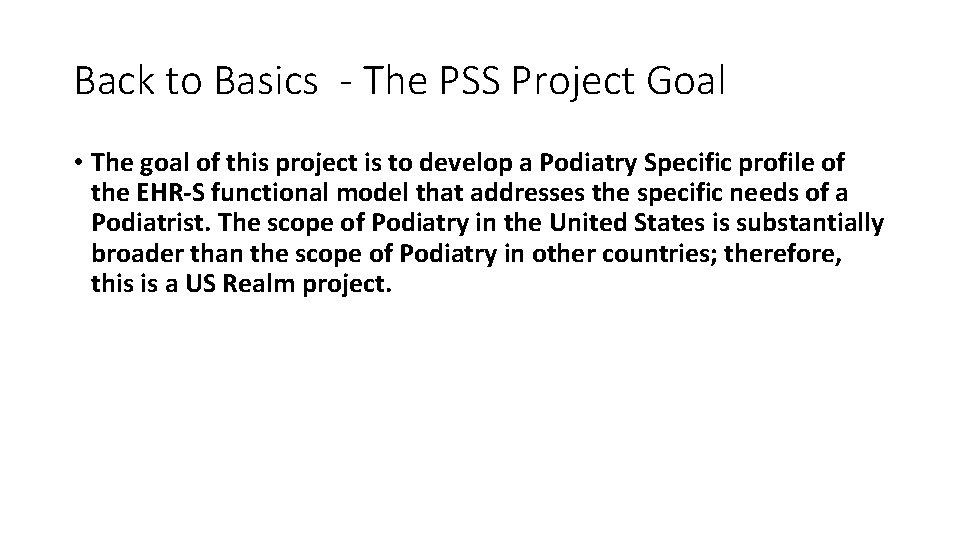 Back to Basics - The PSS Project Goal

• The goal of this project is to develop a Podiatry Specific profile of the EHR-S functional model that addresses the specific needs of a Podiatrist. The scope of Podiatry in the United States is substantially broader than the scope of Podiatry in other countries; therefore, this is a US Realm project.